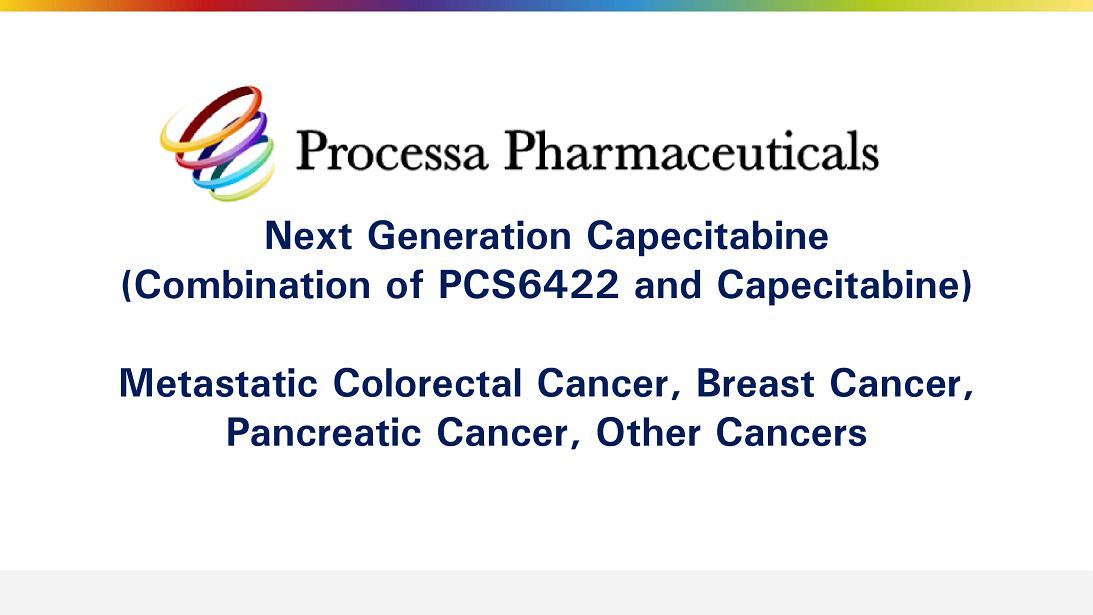 Processa Pharmaceuticals

Next Generation Capecitabine
(Combination of PCS6422 and Capecitabine)

Metastatic Colorectal Cancer, Breast Cancer, Pancreatic Cancer, Other Cancers